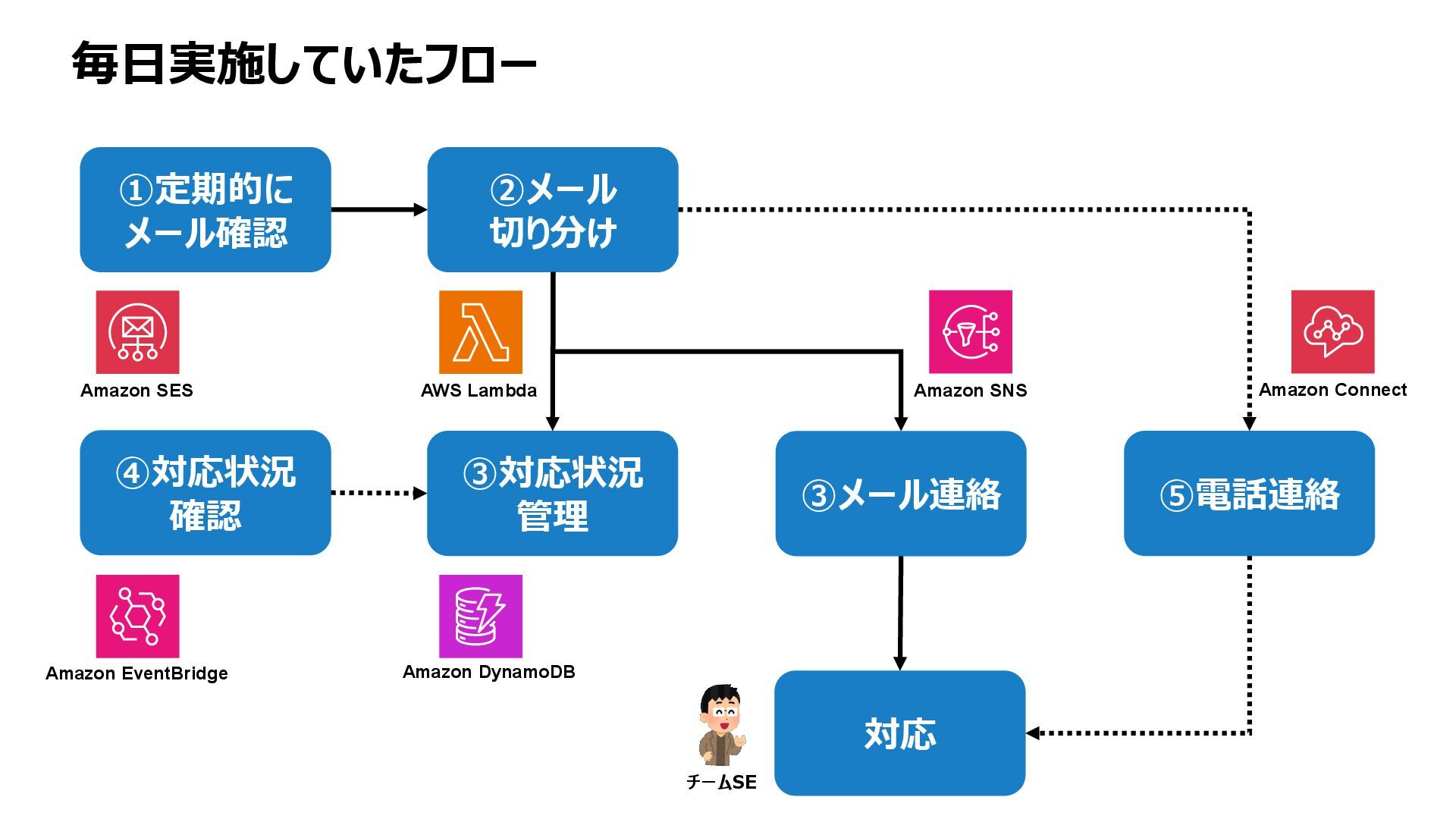 毎日実施していたフロー

①定期的にメール確認

②メール切り分け

Amazon SES

AWS Lambda

Amazon SNS

Amazon Connect

④対応状況確認

③対応状況管理

③メール連絡

⑤電話連絡

Amazon EventBridge

Amazon DynamoDB

チームSE

対応